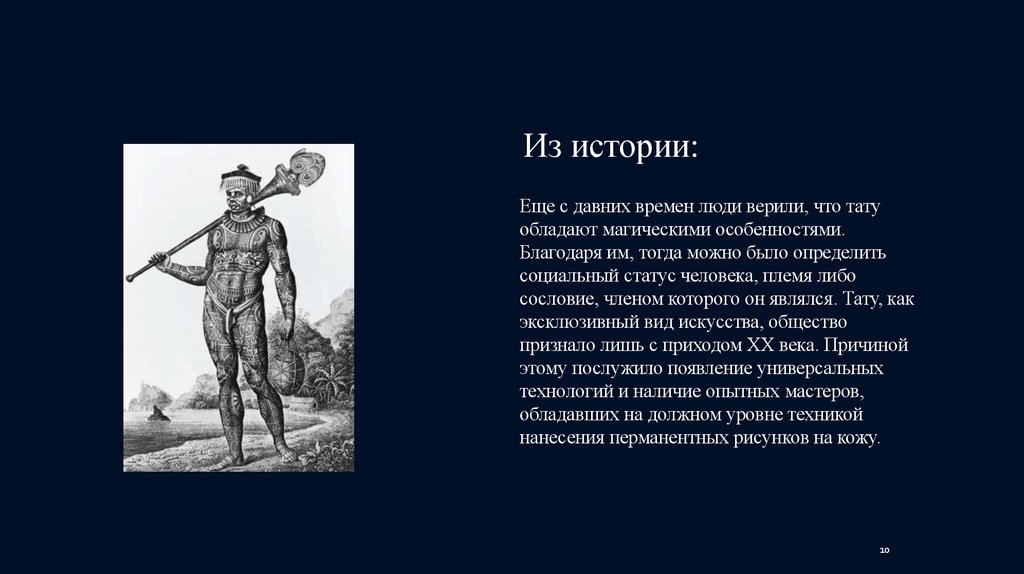 Из истории:

Еще с давних времен люди верили, что тату обладают магическими особенностями. Благодаря им, тогда можно было определить социальный статус человека, племя либо сословие, членом которого он являлся. Тату, как эксклюзивный вид искусства, общество признало лишь с приходом XX века. Причиной этому послужило появление универсальных технологий и наличие опытных мастеров, обладавших на должном уровне техникой нанесения перманентных рисунков на кожу.

10